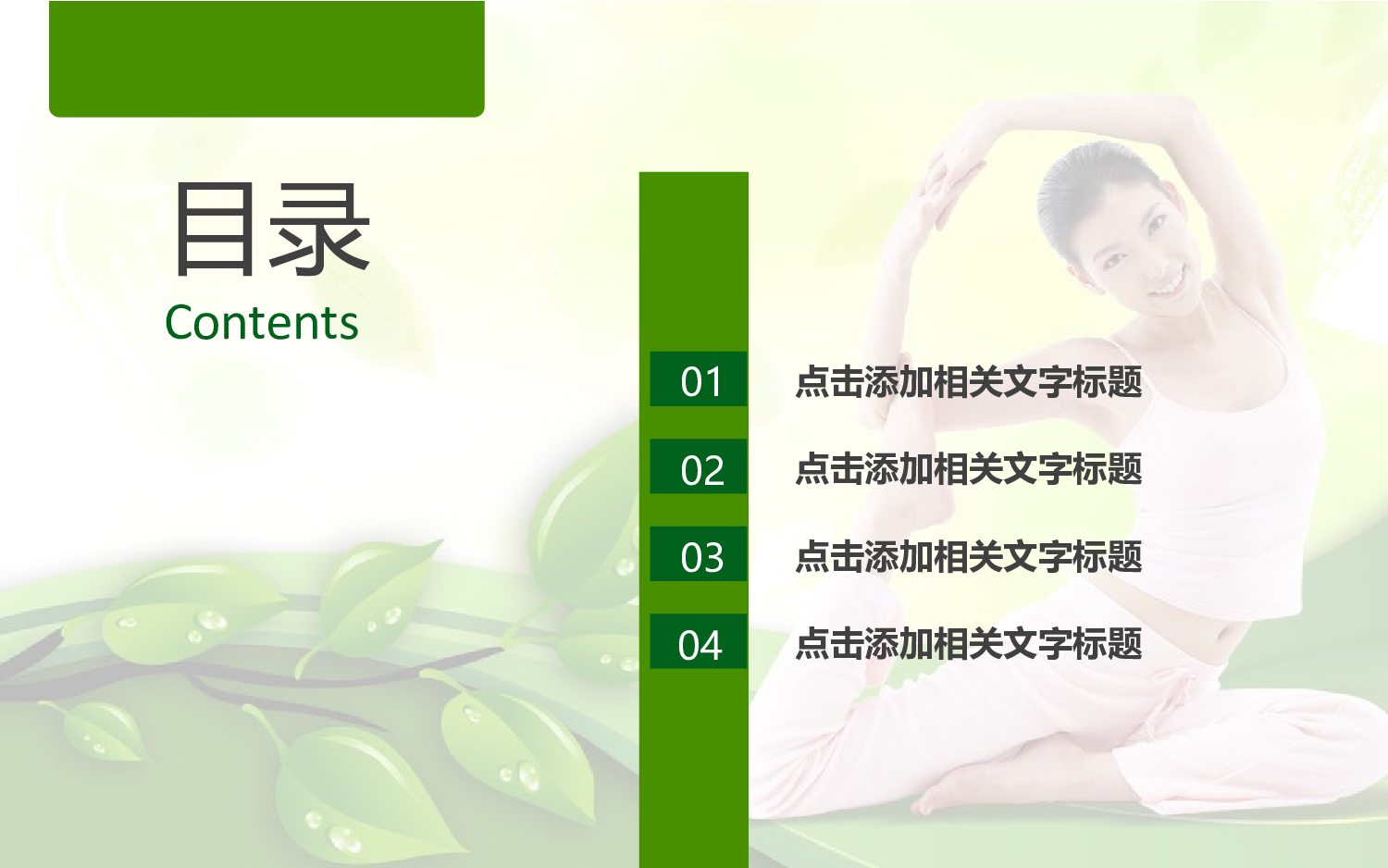 目录
Contents

01 点击添加相关文字标题

02 点击添加相关文字标题

03 点击添加相关文字标题

04 点击添加相关文字标题